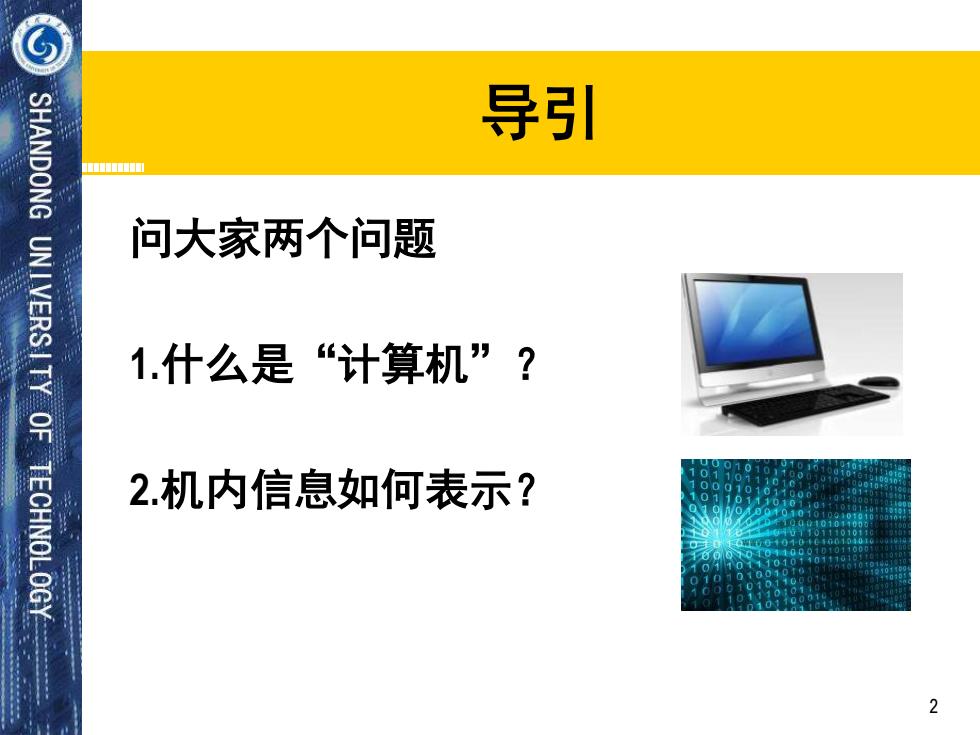 SHANDONG UNIVERSITY OF TECHNOLOGY

导引

问大家两个问题

1.什么是“计算机”？

2.机内信息如何表示？

2